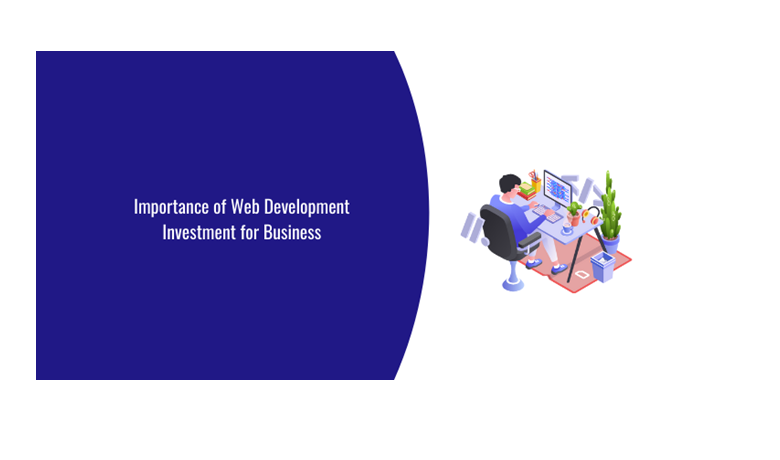 Importance of Web Development Investment for Business